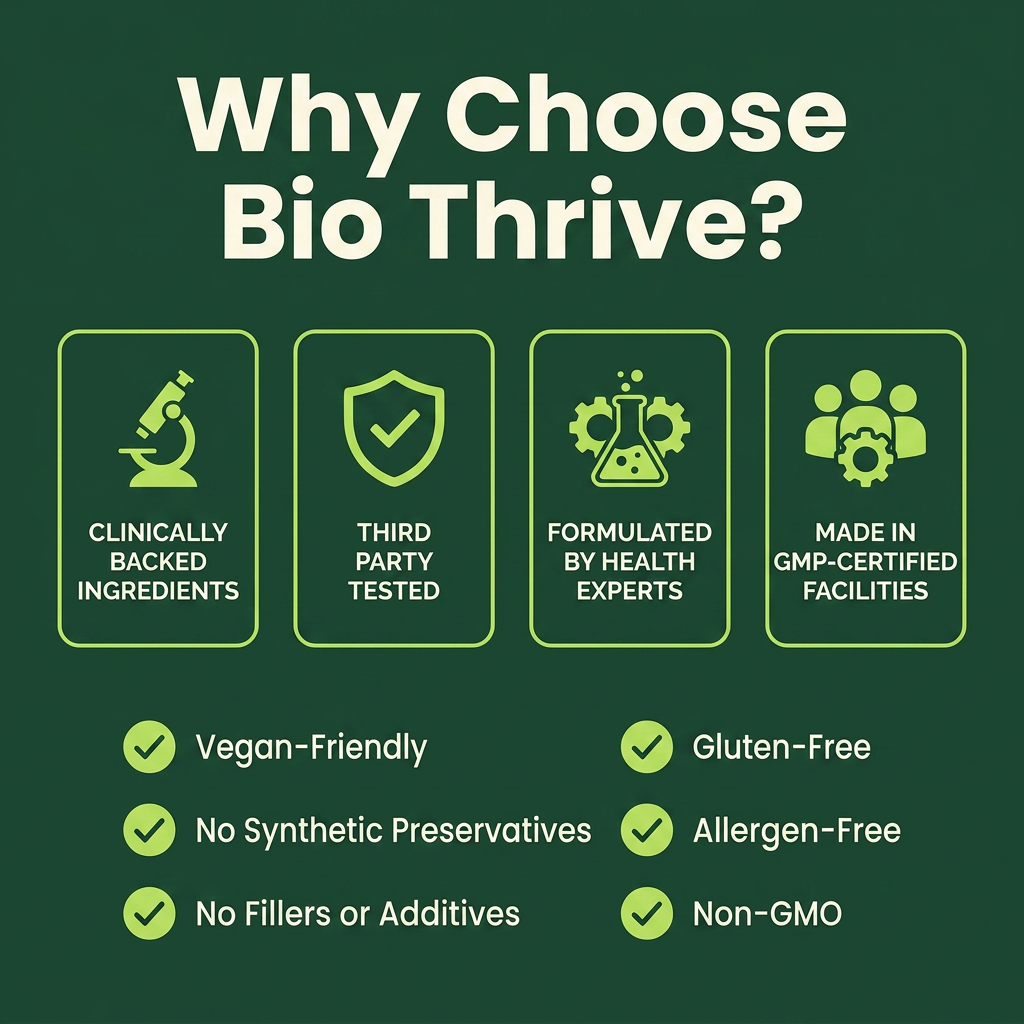 Why Choose Bio Thrive?

CLINICALLY BACKED INGREDIENTS

THIRD PARTY TESTED

FORMULATED BY HEALTH EXPERTS

MADE IN GMP-CERTIFIED FACILITIES

Vegan-Friendly

No Synthetic Preservatives

No Fillers or Additives

Gluten-Free

Allergen-Free

Non-GMO